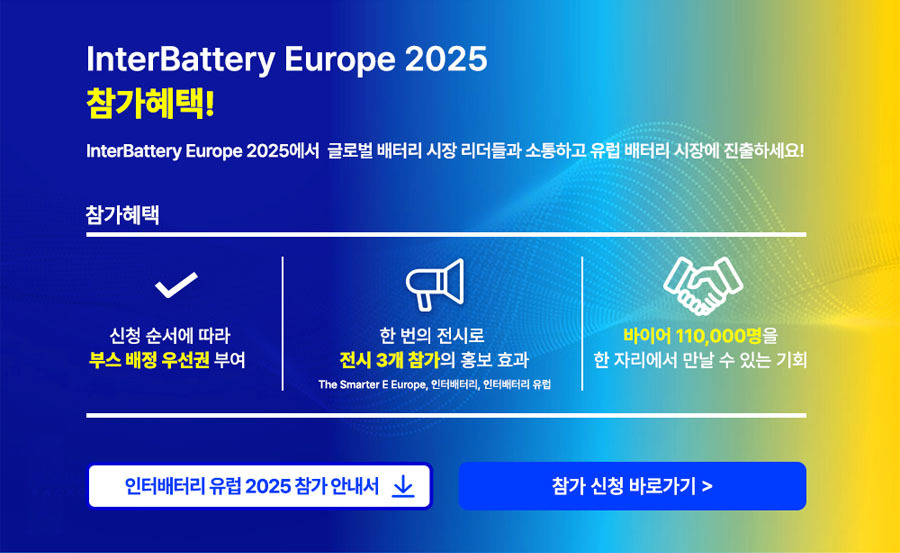 InterBattery Europe 2025
참가혜택!

InterBattery Europe 2025에서 글로벌 배터리 시장 리더들과 소통하고 유럽 배터리 시장에 진출하세요!

참가혜택

신청 순서에 따라
부스 배정 우선권 부여

한 번의 전시로
전시 3개 참가의 홍보 효과
The Smarter E Europe, 인터배터리, 인터배터리 유럽

바이어 110,000명을
한 자리에서 만날 수 있는 기회

인터배터리 유럽 2025 참가 안내서

참가 신청 바로가기 >